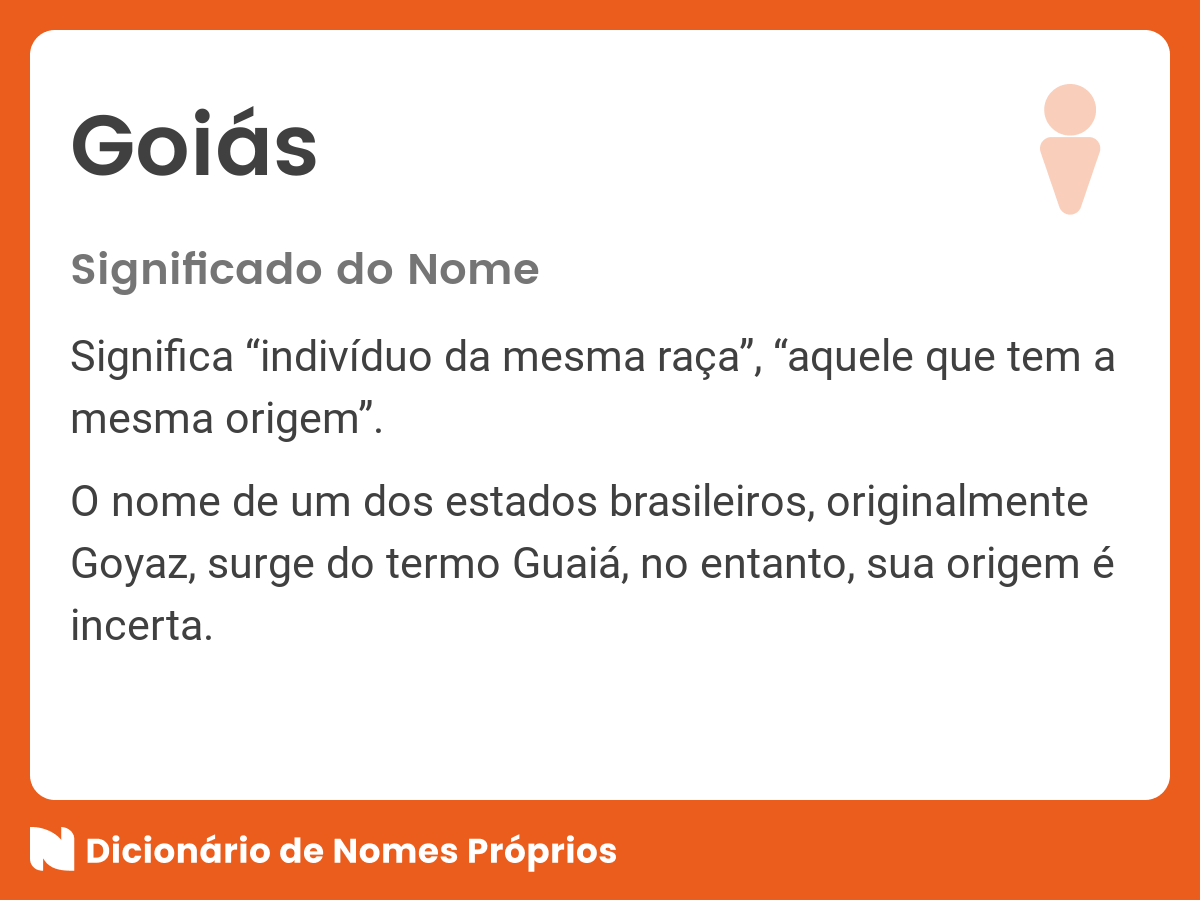 Goiás

Significado do Nome

Significa “indivíduo da mesma raça”, “aquele que tem a mesma origem”.

O nome de um dos estados brasileiros, originalmente Goyaz, surge do termo Guaiá, no entanto, sua origem é incerta.

Dicionário de Nomes Próprios